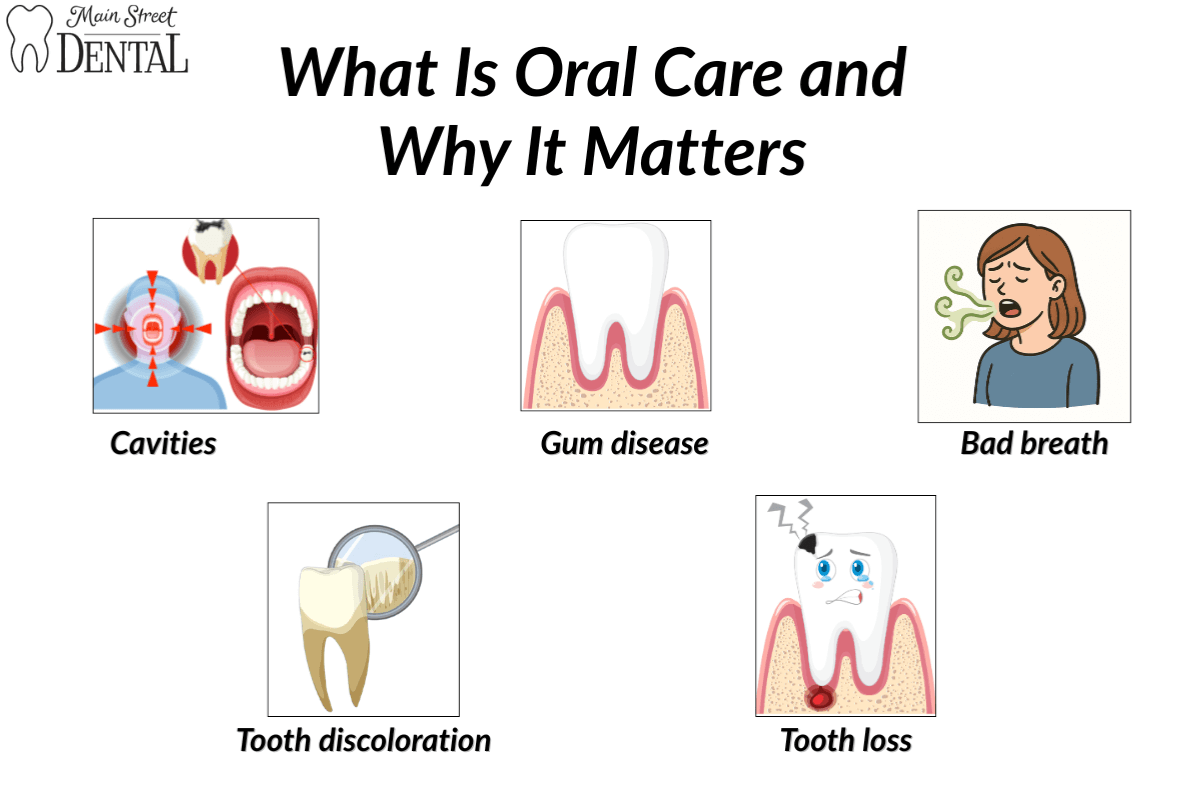 Main Street DENTAL

What Is Oral Care and Why It Matters

Cavities

Gum disease

Bad breath

Tooth discoloration

Tooth loss